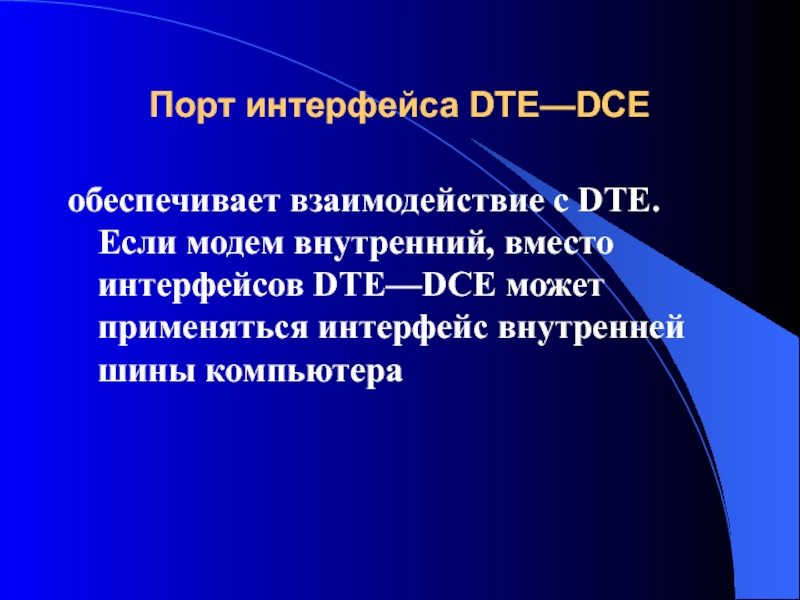 Порт интерфейса DTE—DCE

обеспечивает взаимодействие с DTE. Если модем внутренний, вместо интерфейсов DTE—DCE может применяться интерфейс внутренней шины компьютера